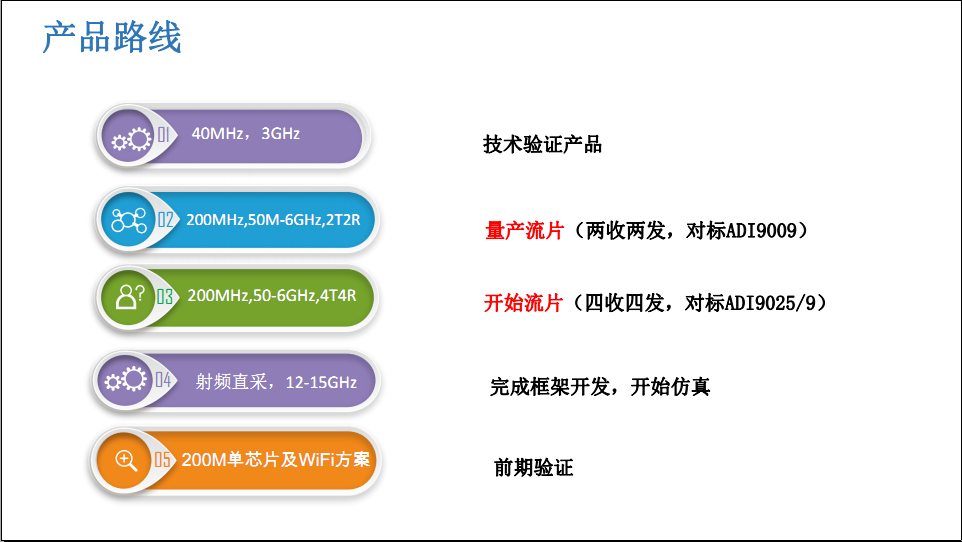 产品路线

01 40MHz，3GHz

技术验证产品

02 200MHz,50M-6GHz,2T2R

量产流片（两收两发，对标ADI9009）

03 200MHz,50-6GHz,4T4R

开始流片（四收四发，对标ADI9025/9）

04 射频直采，12-15GHz

完成框架开发，开始仿真

05 200M单芯片及WiFi方案

前期验证